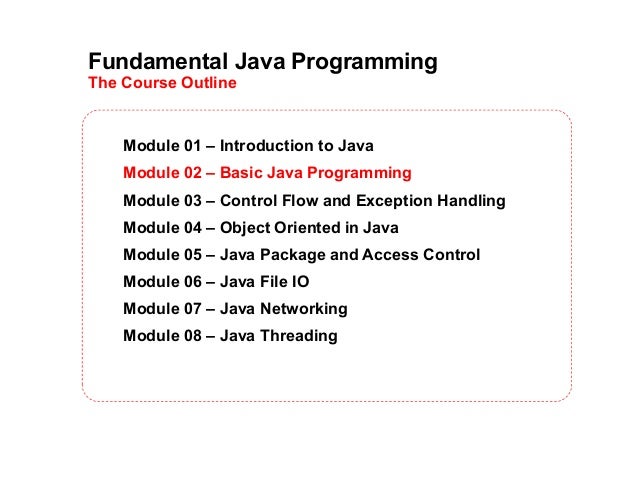 Fundamental Java Programming
The Course Outline

Module 01 – Introduction to Java
Module 02 – Basic Java Programming
Module 03 – Control Flow and Exception Handling
Module 04 – Object Oriented in Java
Module 05 – Java Package and Access Control
Module 06 – Java File IO
Module 07 – Java Networking
Module 08 – Java Threading